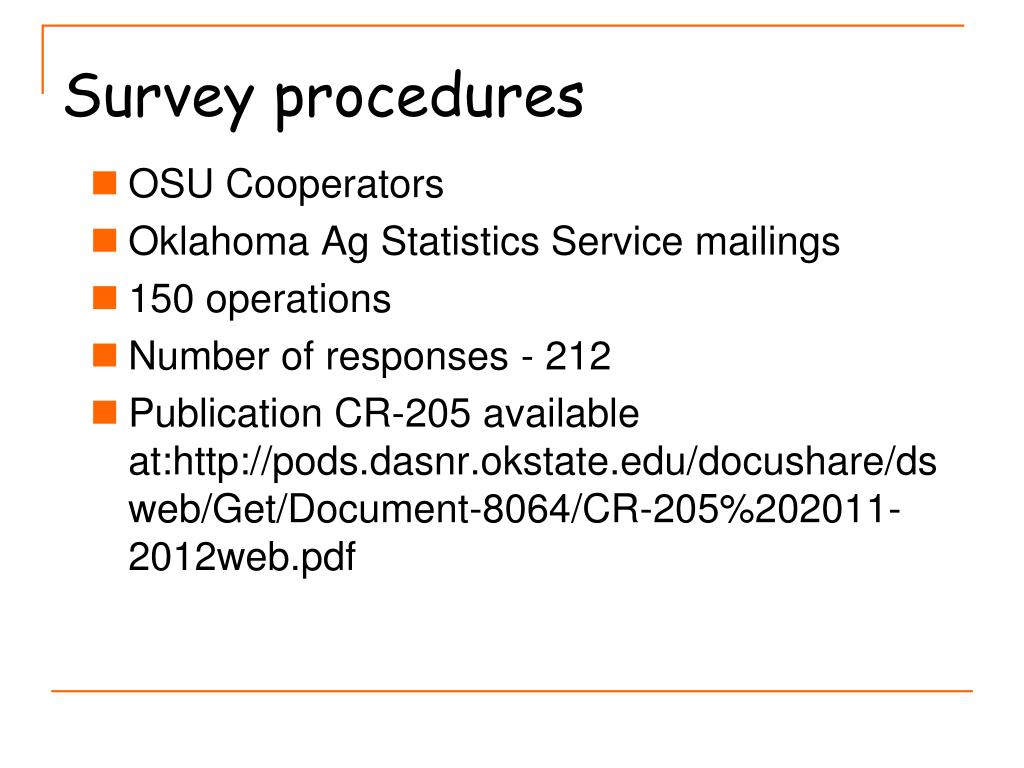 Survey procedures

OSU Cooperators

Oklahoma Ag Statistics Service mailings

150 operations

Number of responses - 212

Publication CR-205 available at:http://pods.dasnr.okstate.edu/docushare/dsweb/Get/Document-8064/CR-205%202011-2012web.pdf